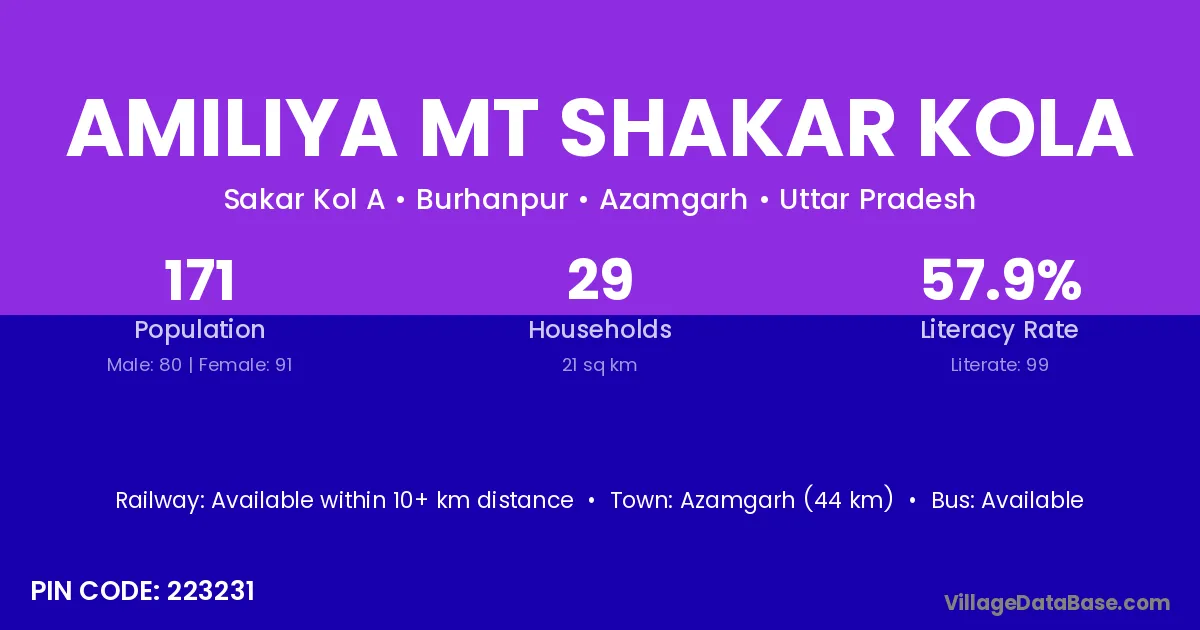 AMILIYA MT SHAKAR KOLA

Sakar Kol A • Burhanpur • Azamgarh • Uttar Pradesh

171
Population
Male: 80 | Female: 91

29
Households
21 sq km

57.9%
Literacy Rate
Literate: 99

Railway: Available within 10+ km distance • Town: Azamgarh (44 km) • Bus: Available

PIN CODE: 223231

VillageDataBase.com